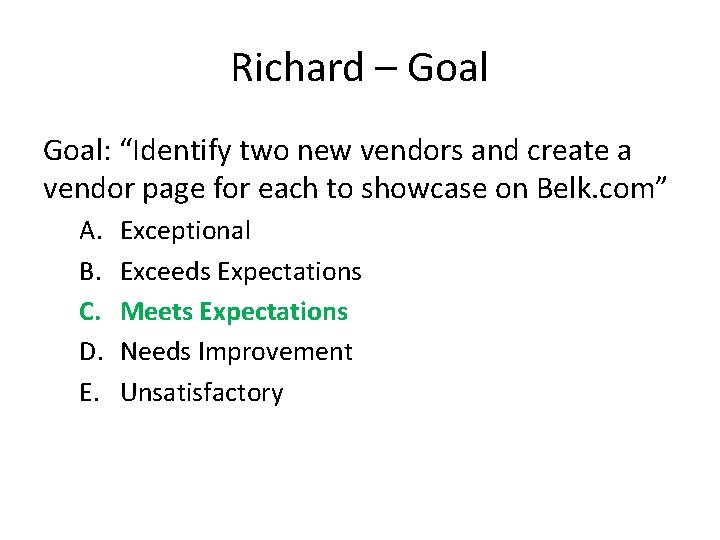 Richard – Goal

Goal: “Identify two new vendors and create a vendor page for each to showcase on Belk.com”

A. Exceptional
B. Exceeds Expectations
C. Meets Expectations
D. Needs Improvement
E. Unsatisfactory